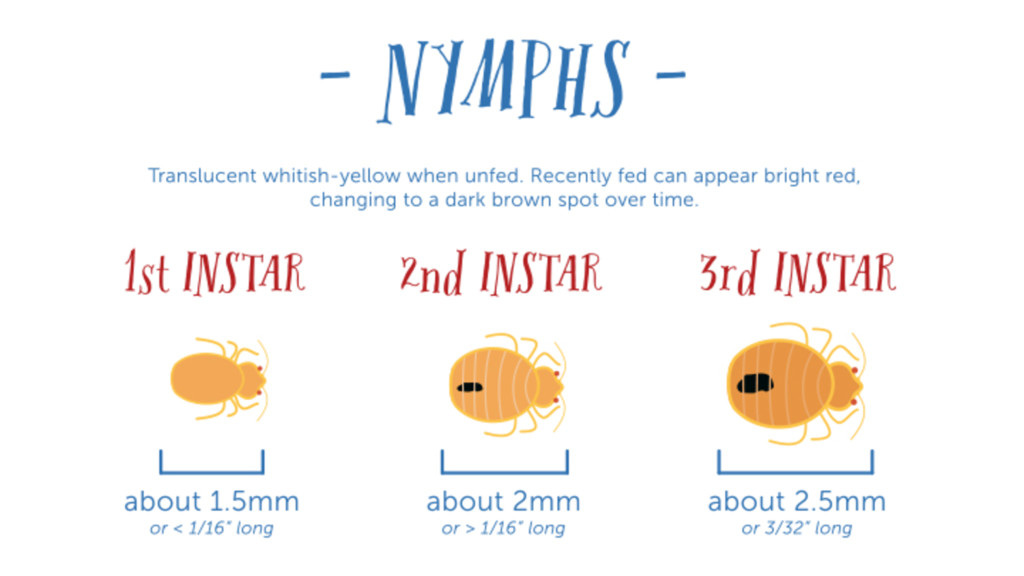 - NYMPHS -

Translucent whitish-yellow when unfed. Recently fed can appear bright red, changing to a dark brown spot over time.

1st INSTAR

about 1.5mm
or < 1/16" long

2nd INSTAR

about 2mm
or > 1/16" long

3rd INSTAR

about 2.5mm
or 3/32" long